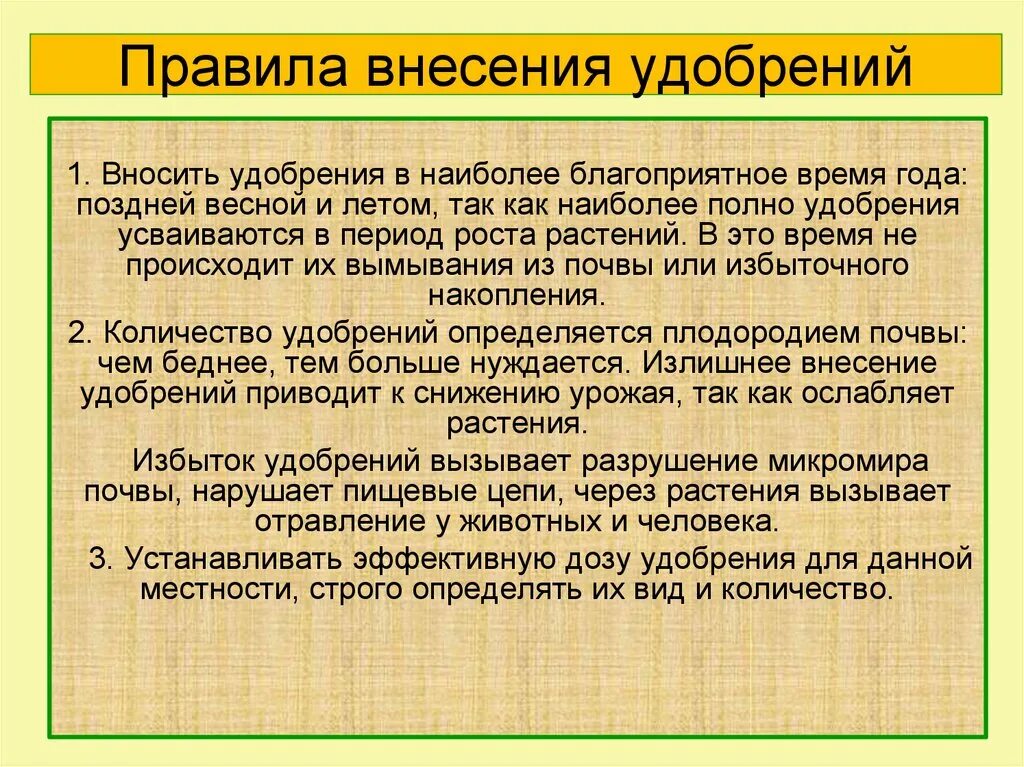 Правила внесения удобрений

1. Вносить удобрения в наиболее благоприятное время года: поздней весной и летом, так как наиболее полно удобрения усваиваются в период роста растений. В это время не происходит их вымывания из почвы или избыточного накопления.

2. Количество удобрений определяется плодородием почвы: чем беднее, тем больше нуждается. Излишнее внесение удобрений приводит к снижению урожая, так как ослабляет растения.

Избыток удобрений вызывает разрушение микромира почвы, нарушает пищевые цепи, через растения вызывает отравление у животных и человека.

3. Устанавливать эффективную дозу удобрения для данной местности, строго определять их вид и количество.